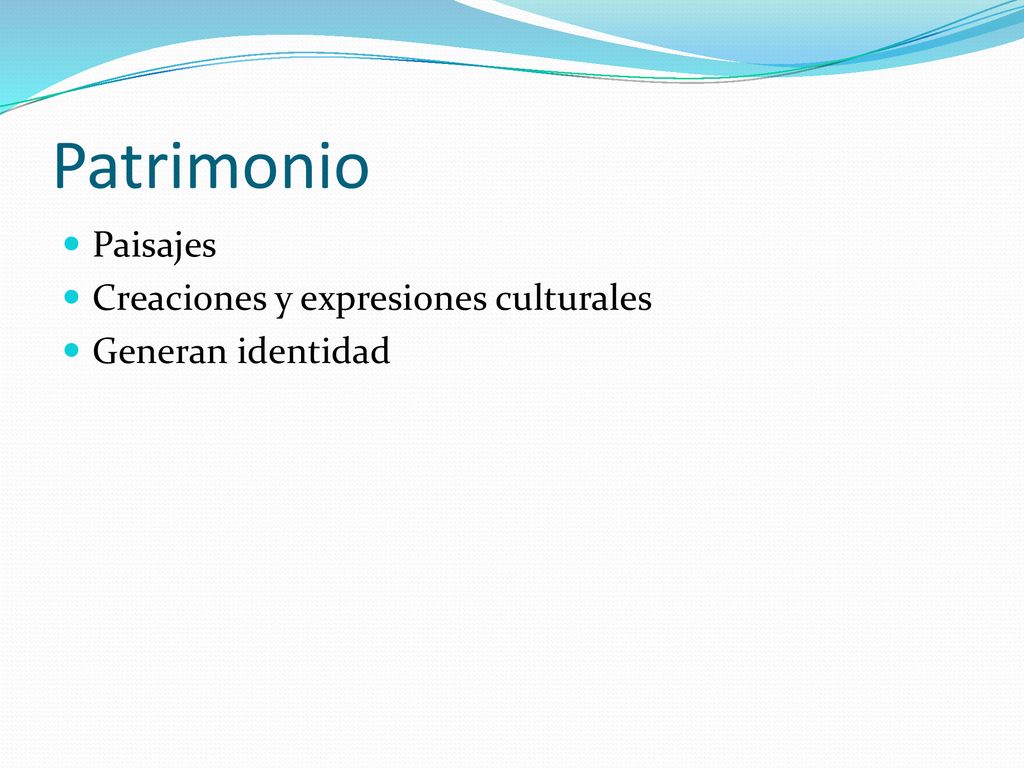 Patrimonio

- Paisajes
- Creaciones y expresiones culturales
- Generan identidad